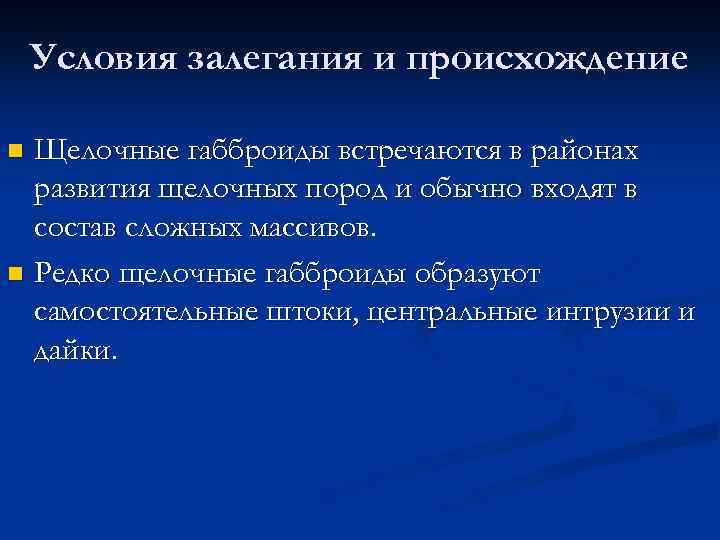 Условия залегания и происхождение

Щелочные габброиды встречаются в районах развития щелочных пород и обычно входят в состав сложных массивов.

Редко щелочные габброиды образуют самостоятельные штоки, центральные интрузии и дайки.